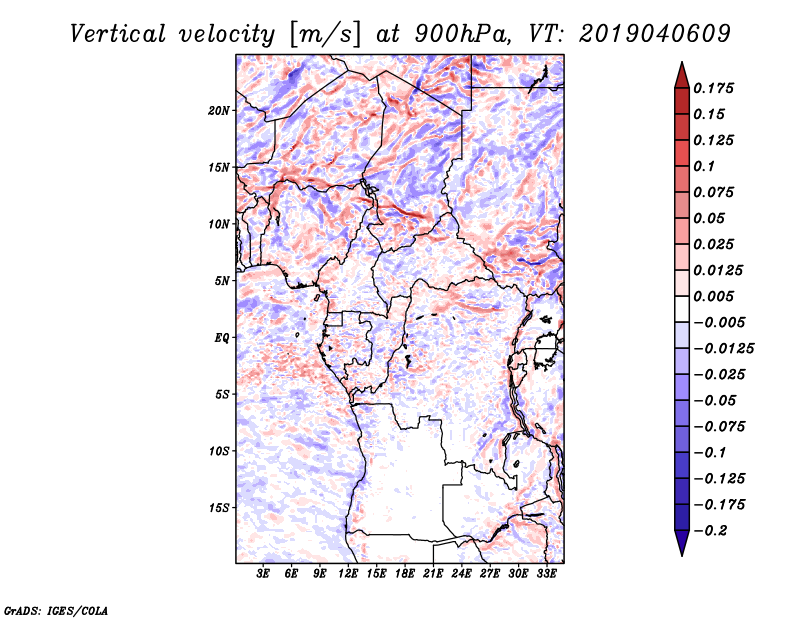 Vertical velocity [m/s] at 900hPa, VT: 2019040609

20N
15N
10N
5N
EQ
5S
10S
15S

3E 6E 9E 12E 15E 18E 21E 24E 27E 30E 33E

0.175
0.15
0.125
0.1
0.075
0.05
0.025
0.0125
0.005
−0.005
−0.0125
−0.025
−0.05
−0.075
−0.1
−0.125
−0.175
−0.2

GrADS: IGES/COLA